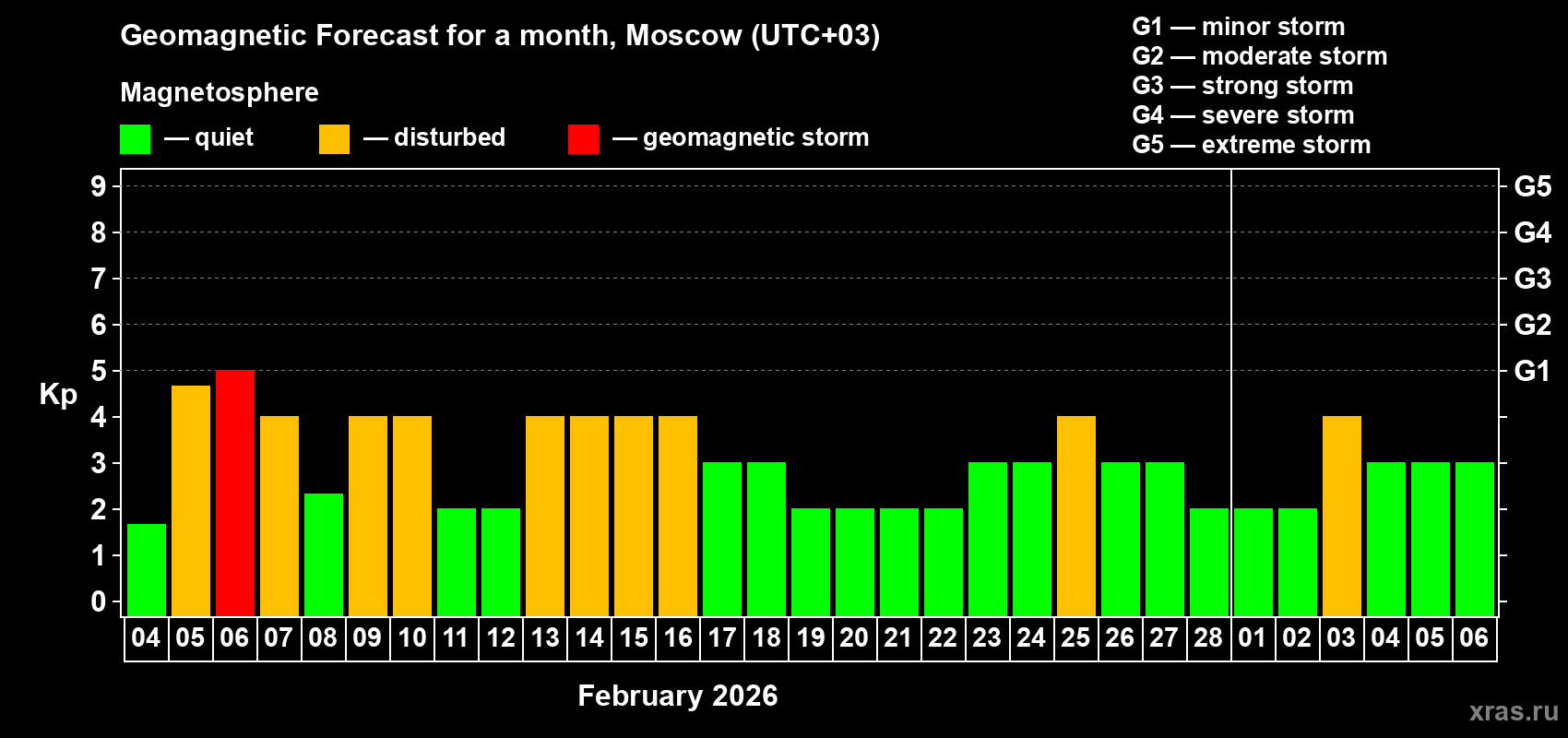 Geomagnetic Forecast for a month, Moscow (UTC+03)

Magnetosphere

— quiet — disturbed — geomagnetic storm

G1 — minor storm
G2 — moderate storm
G3 — strong storm
G4 — severe storm
G5 — extreme storm

Kp

9
8
7
6
5
4
3
2
1
0

G5
G4
G3
G2
G1

04 05 06 07 08 09 10 11 12 13 14 15 16 17 18 19 20 21 22 23 24 25 26 27 28 01 02 03 04 05 06

February 2026

xras.ru